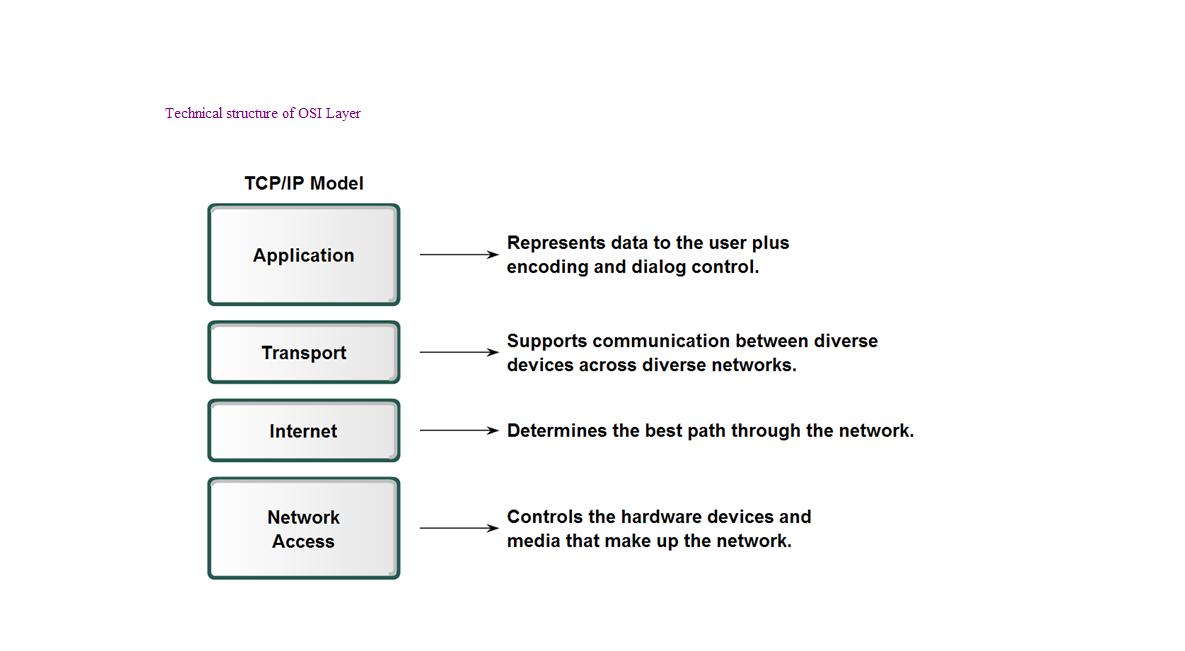 Technical structure of OSI Layer

TCP/IP Model

Application

Represents data to the user plus encoding and dialog control.

Transport

Supports communication between diverse devices across diverse networks.

Internet

Determines the best path through the network.

Network Access

Controls the hardware devices and media that make up the network.